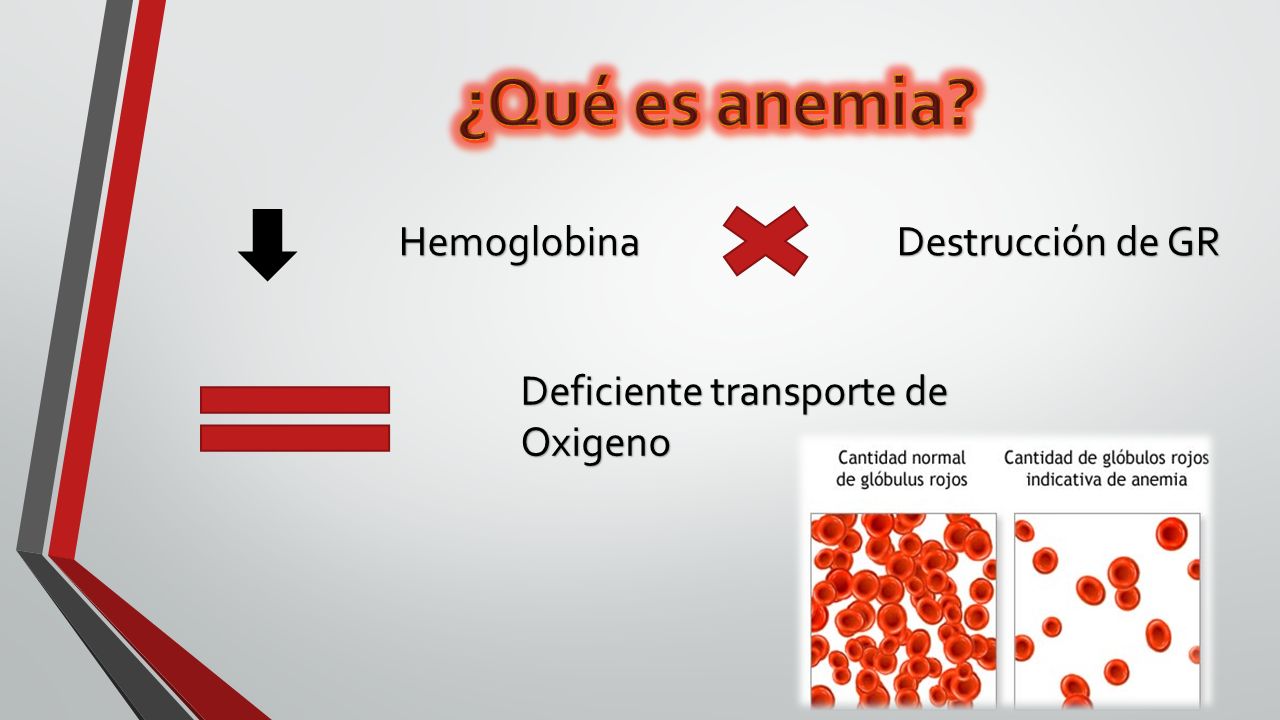 ¿Qué es anemia?

Hemoglobina

Destrucción de GR

Deficiente transporte de Oxigeno

Cantidad normal de glóbulus rojos

Cantidad de glóbulos rojos indicativa de anemia